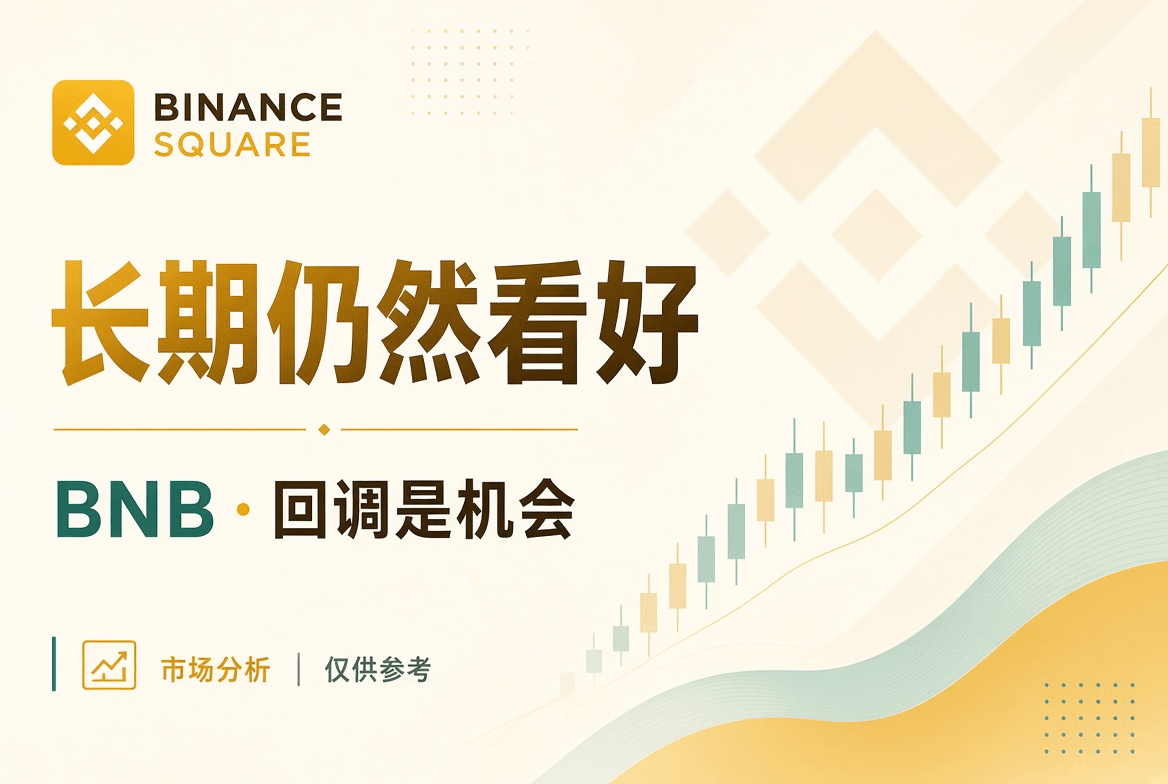 BINANCE
SQUARE

长期仍然看好

BNB · 回调是机会

市场分析 | 仅供参考